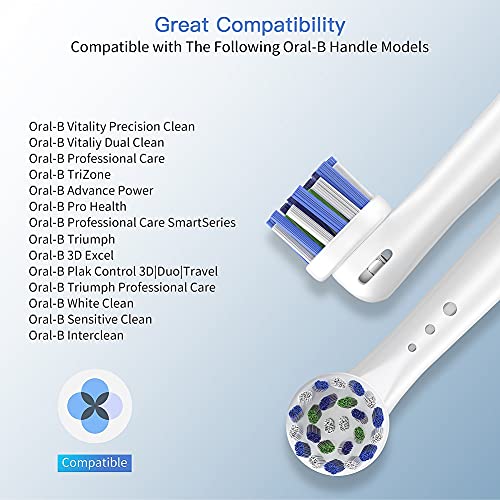 Great Compatibility
Compatible with The Following Oral-B Handle Models

Oral-B Vitality Precision Clean
Oral-B Vitaliy Dual Clean
Oral-B Professional Care
Oral-B TriZone
Oral-B Advance Power
Oral-B Pro Health
Oral-B Professional Care SmartSeries
Oral-B Triumph
Oral-B 3D Excel
Oral-B Plak Control 3D|Duo|Travel
Oral-B Triumph Professional Care
Oral-B White Clean
Oral-B Sensitive Clean
Oral-B Interclean

Compatible